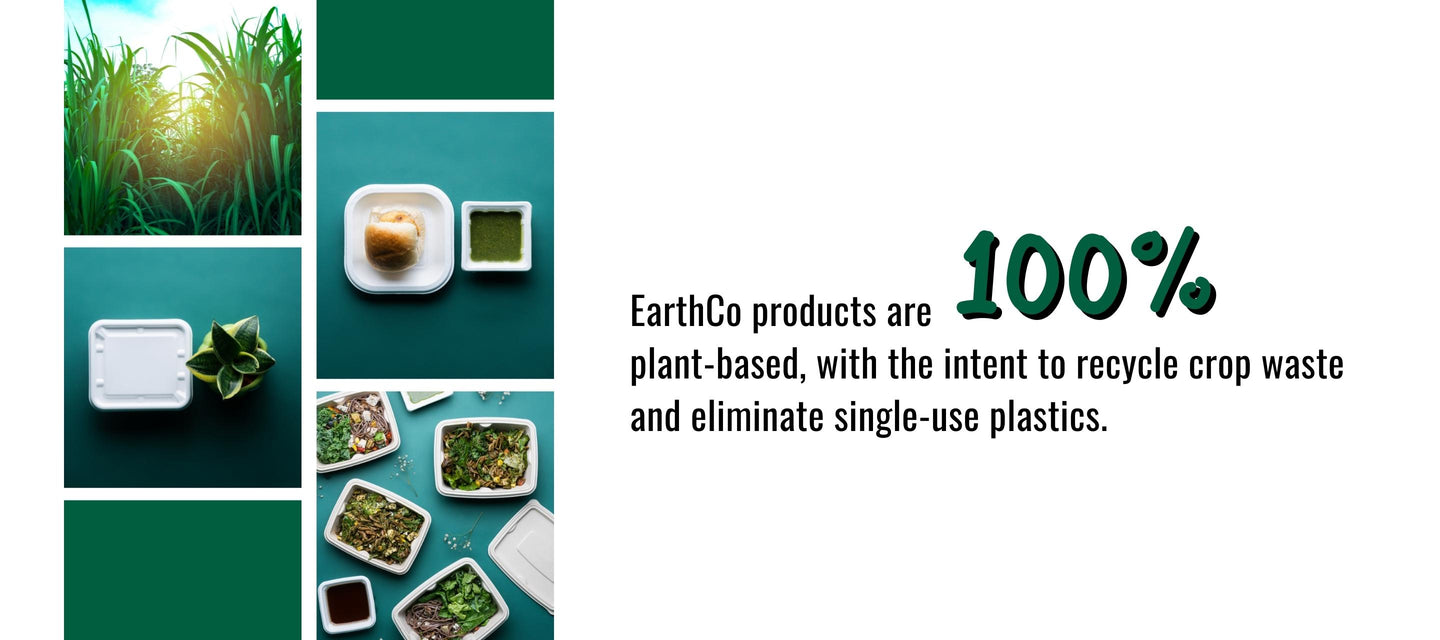 EarthCo products are 100% plant-based, with the intent to recycle crop waste and eliminate single-use plastics.